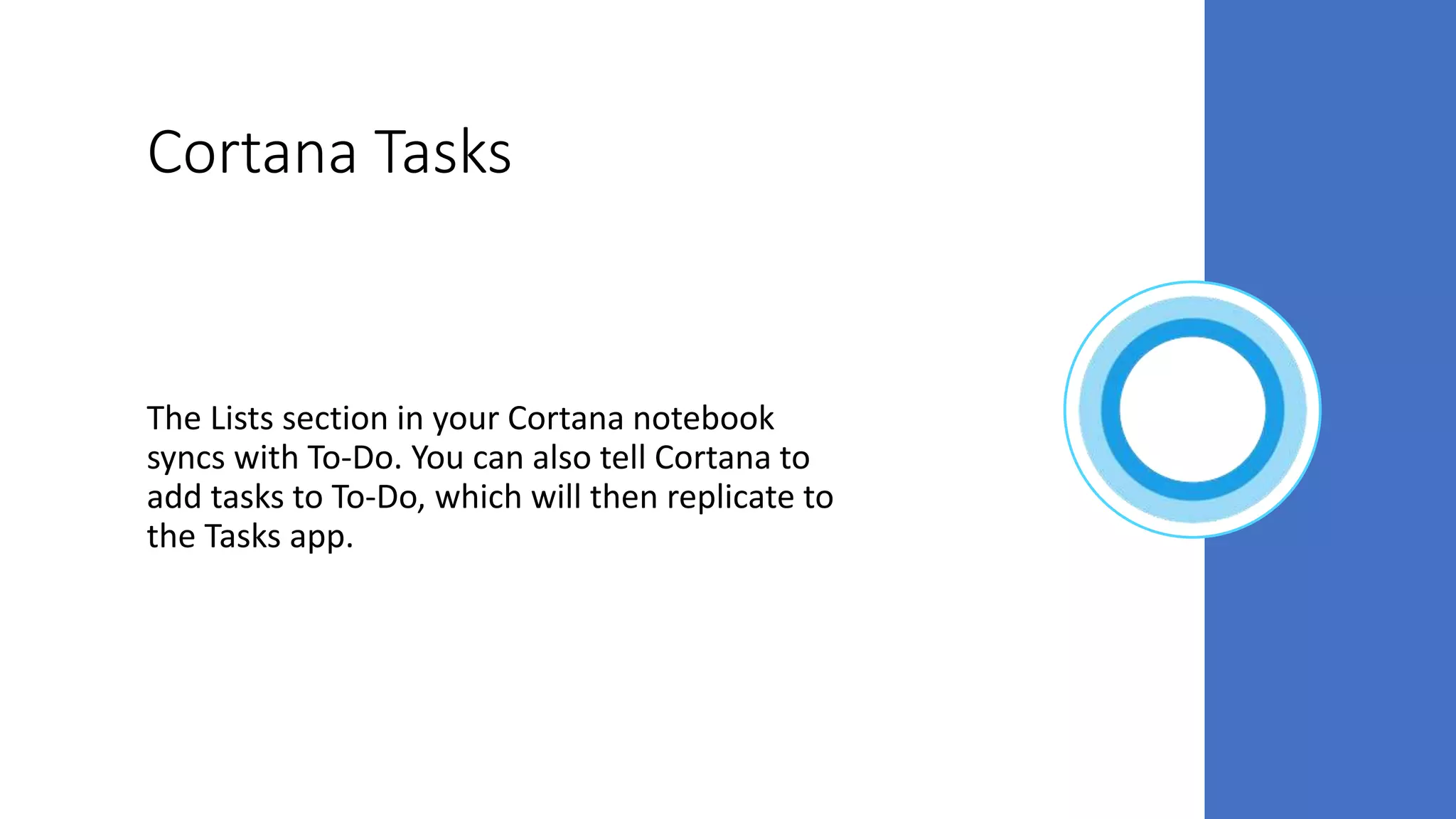 Cortana Tasks

The Lists section in your Cortana notebook syncs with To-Do. You can also tell Cortana to add tasks to To-Do, which will then replicate to the Tasks app.